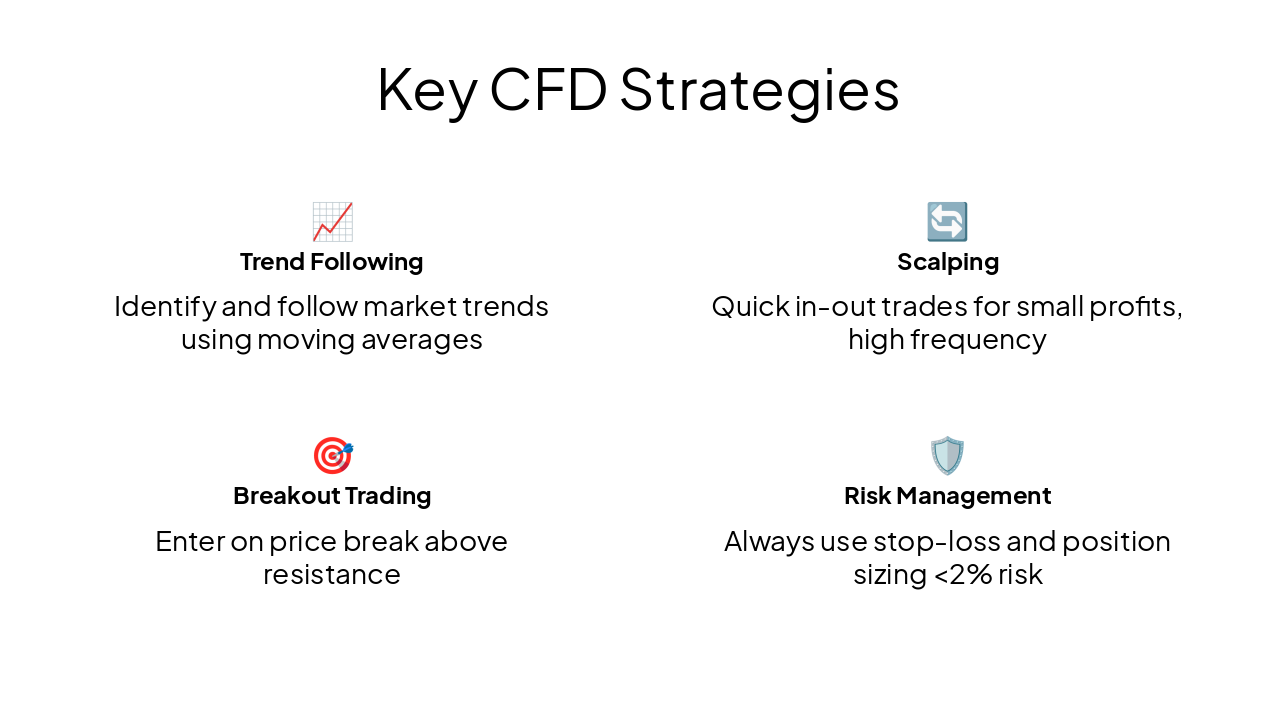 Key CFD Strategies

Trend Following

Identify and follow market trends using moving averages

Scalping

Quick in-out trades for small profits, high frequency

Breakout Trading

Enter on price break above resistance

Risk Management

Always use stop-loss and position sizing <2% risk